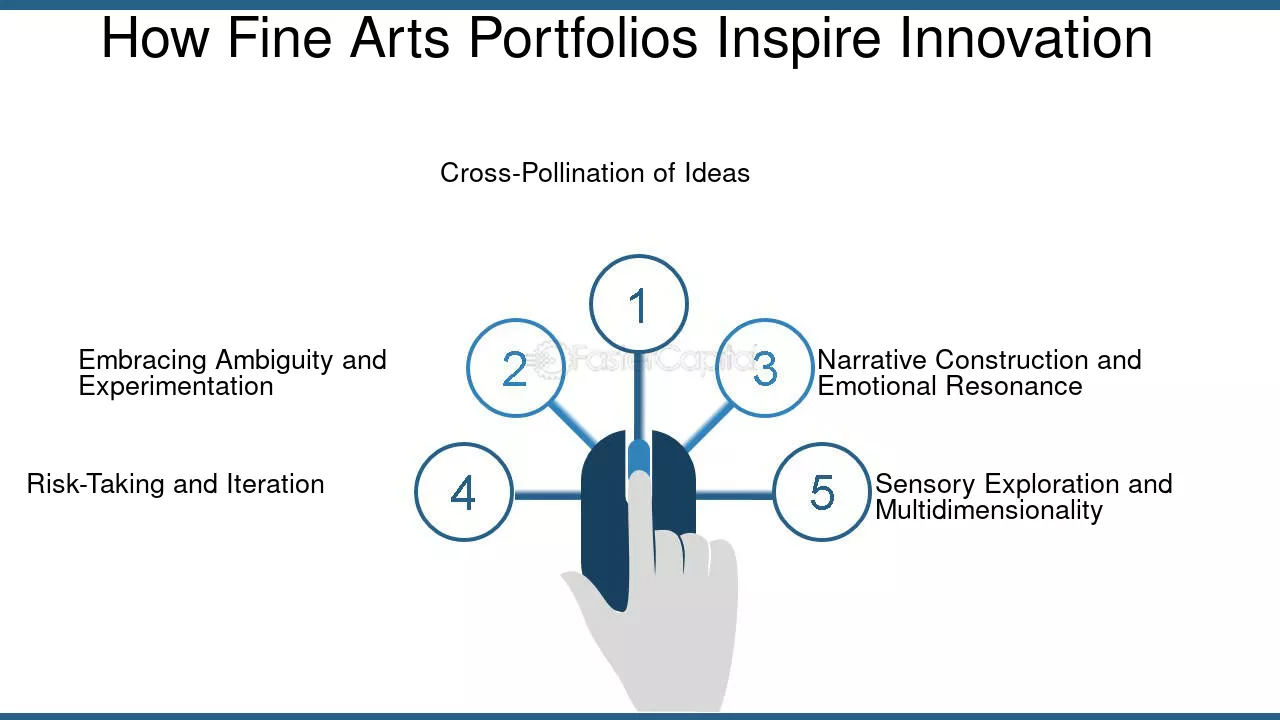 How Fine Arts Portfolios Inspire Innovation

Cross-Pollination of Ideas

1

Embracing Ambiguity and Experimentation

2

3

Narrative Construction and Emotional Resonance

Risk-Taking and Iteration

4

5

Sensory Exploration and Multidimensionality

FasterCapital